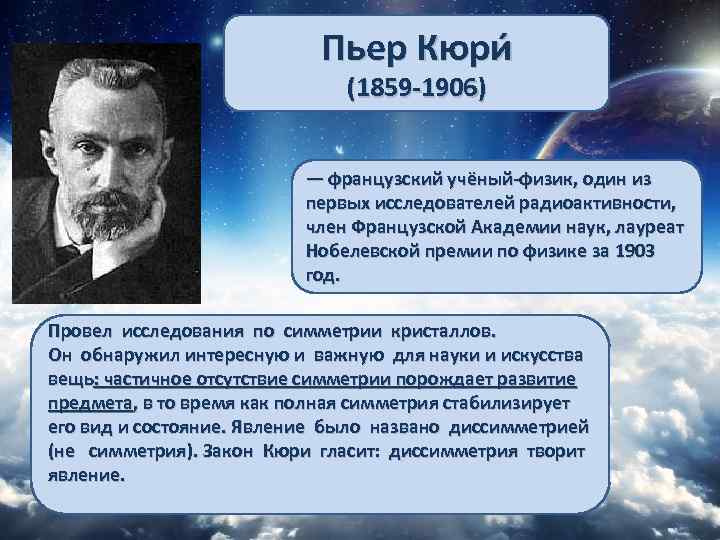 Пьер Кюри́
(1859-1906)

— французский учёный-физик, один из первых исследователей радиоактивности, член Французской Академии наук, лауреат Нобелевской премии по физике за 1903 год.

Провел исследования по симметрии кристаллов. Он обнаружил интересную и важную для науки и искусства вещь: частичное отсутствие симметрии порождает развитие предмета, в то время как полная симметрия стабилизирует его вид и состояние. Явление было названо диссимметрией (не симметрия). Закон Кюри гласит: диссимметрия творит явление.